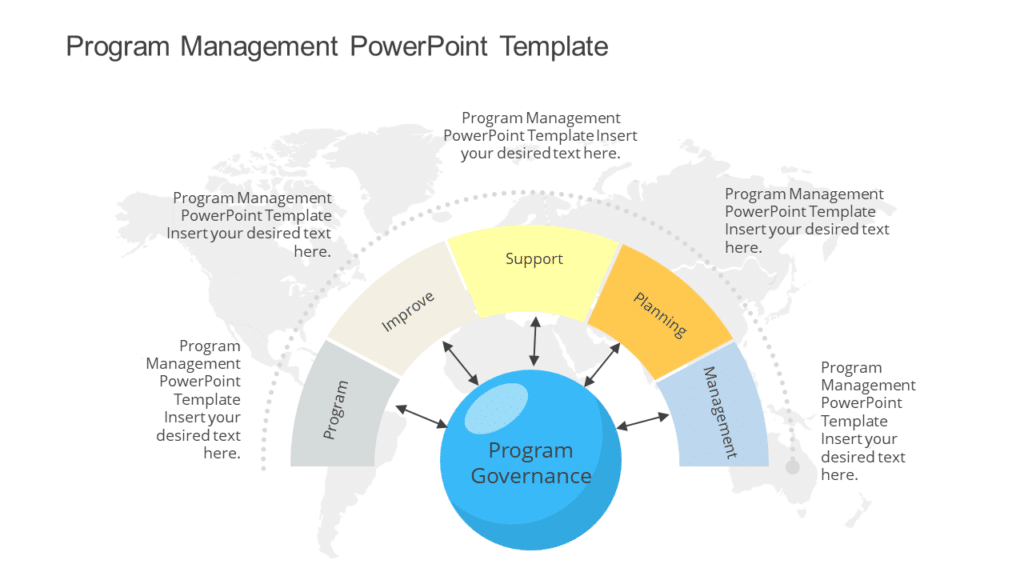 Program Management PowerPoint Template

Program Management PowerPoint Template Insert your desired text here.

Program Management PowerPoint Template Insert your desired text here.

Program Management PowerPoint Template Insert your desired text here.

Program Management PowerPoint Template Insert your desired text here.

Program Management PowerPoint Template Insert your desired text here.

Program

Improve

Support

Planning

Management

Program Governance